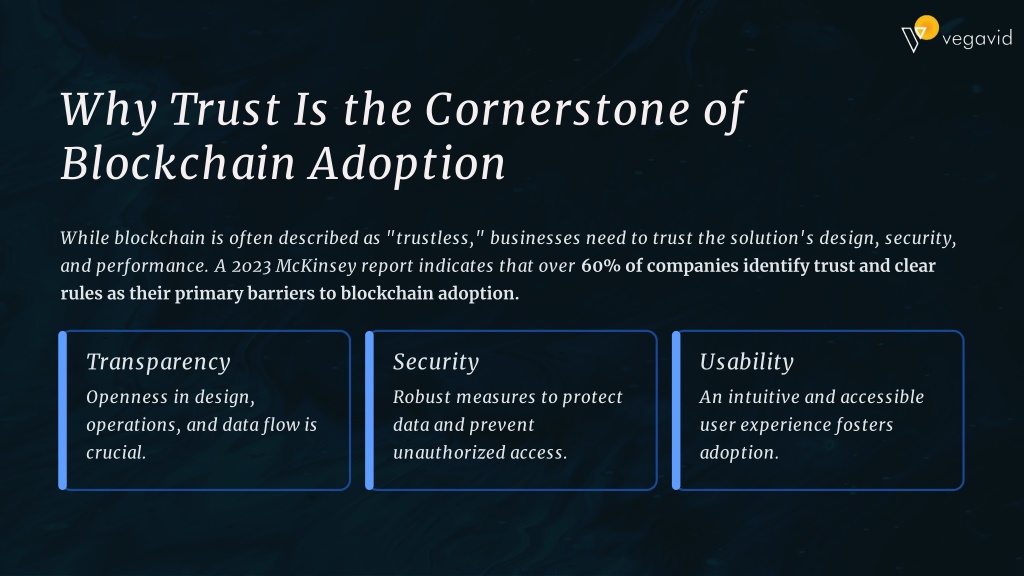 vegavid

Why Trust Is the Cornerstone of Blockchain Adoption

While blockchain is often described as "trustless," businesses need to trust the solution's design, security, and performance. A 2023 McKinsey report indicates that over 60% of companies identify trust and clear rules as their primary barriers to blockchain adoption.

Transparency
Openness in design, operations, and data flow is crucial.

Security
Robust measures to protect data and prevent unauthorized access.

Usability
An intuitive and accessible user experience fosters adoption.